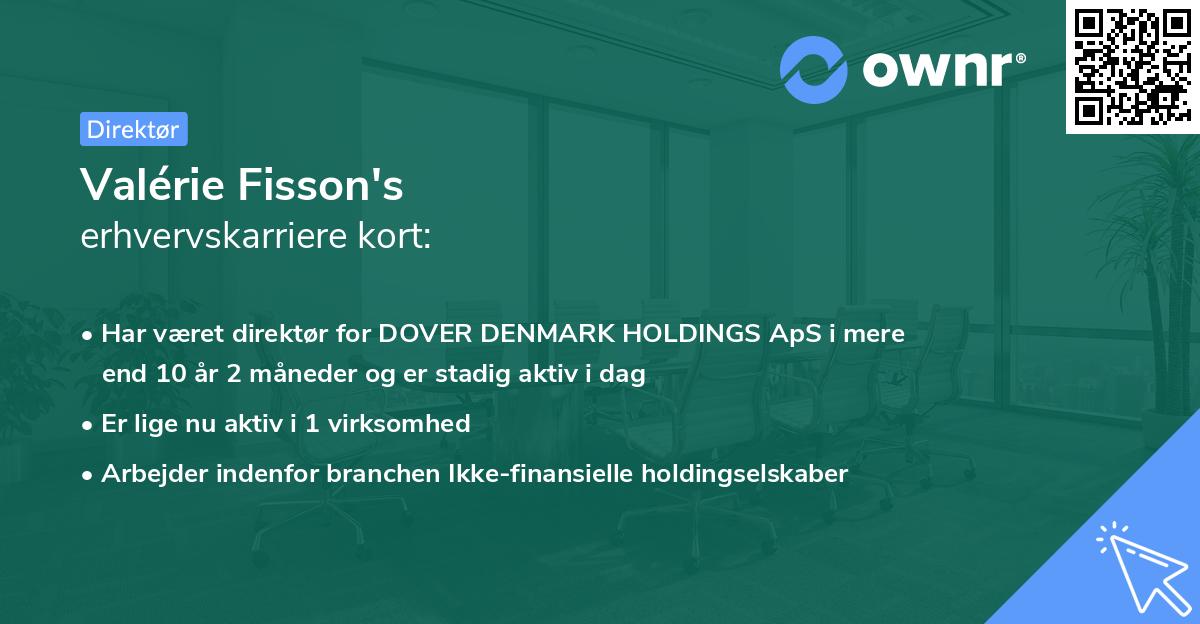 ownr®

Direktør

Valérie Fisson's
erhvervskarriere kort:

• Har været direktør for DOVER DENMARK HOLDINGS ApS i mere end 10 år 2 måneder og er stadig aktiv i dag
• Er lige nu aktiv i 1 virksomhed
• Arbejder indenfor branchen Ikke-finansielle holdingselskaber